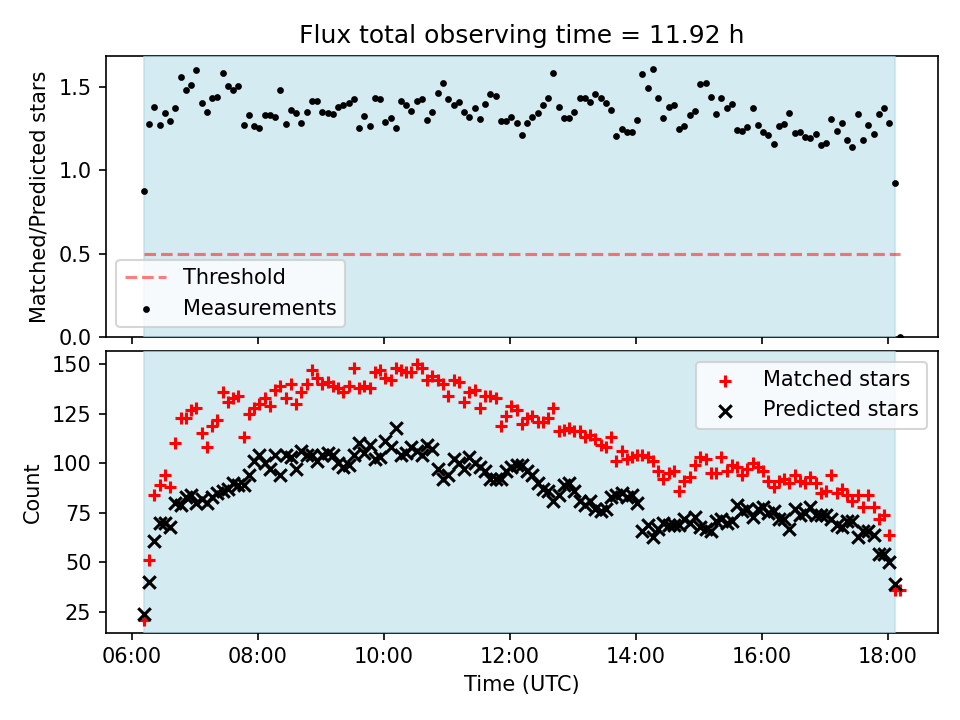 Flux total observing time = 11.92 h

Matched/Predicted stars

1.5
1.0
0.5
0.0

Threshold
Measurements

Count

150
125
100
75
50
25

Matched stars
Predicted stars

06:00 08:00 10:00 12:00 14:00 16:00 18:00

Time (UTC)